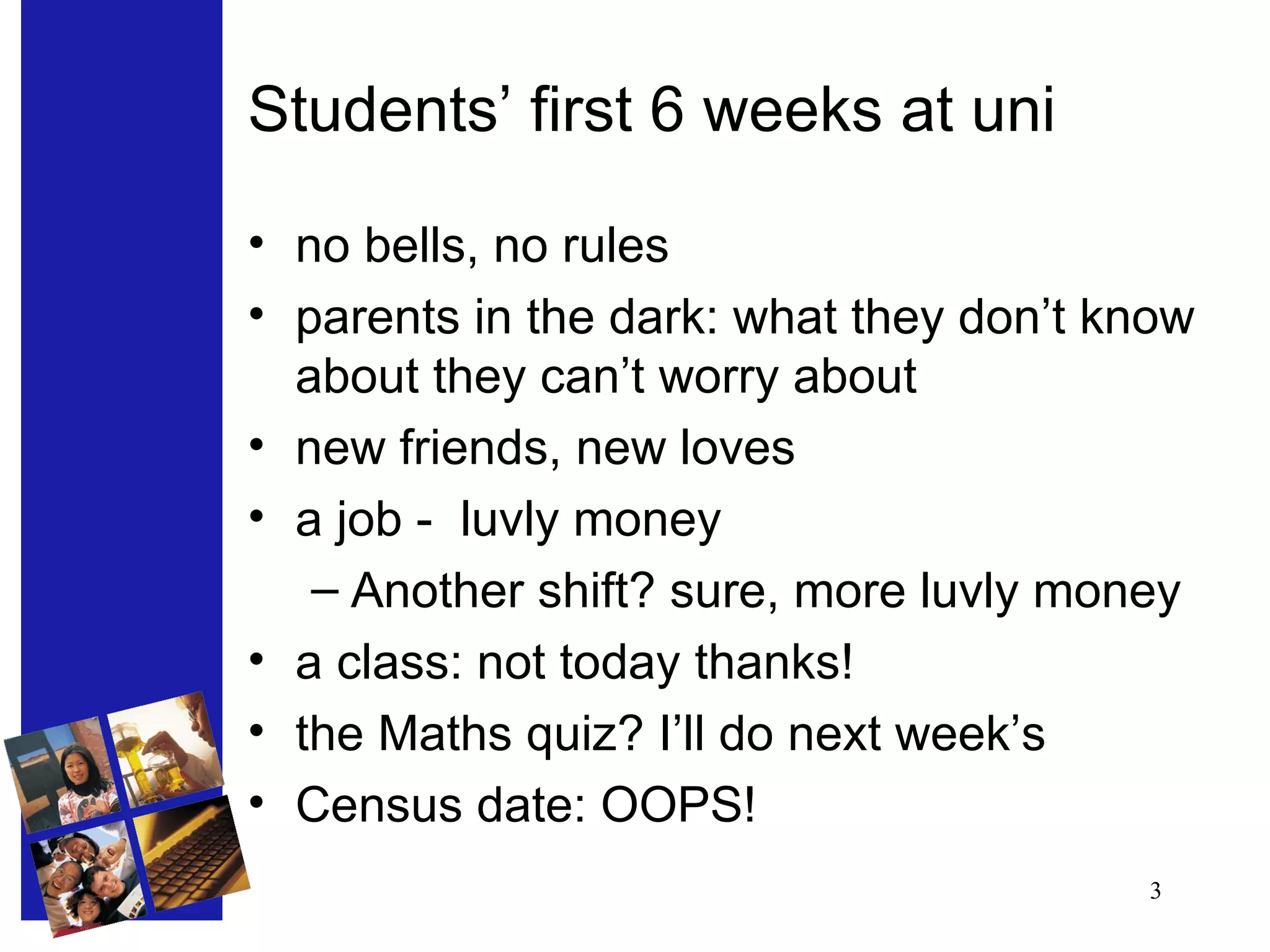 Students’ first 6 weeks at uni

• no bells, no rules
• parents in the dark: what they don’t know about they can’t worry about
• new friends, new loves
• a job - luvly money
– Another shift? sure, more luvly money
• a class: not today thanks!
• the Maths quiz? I’ll do next week’s
• Census date: OOPS!

3